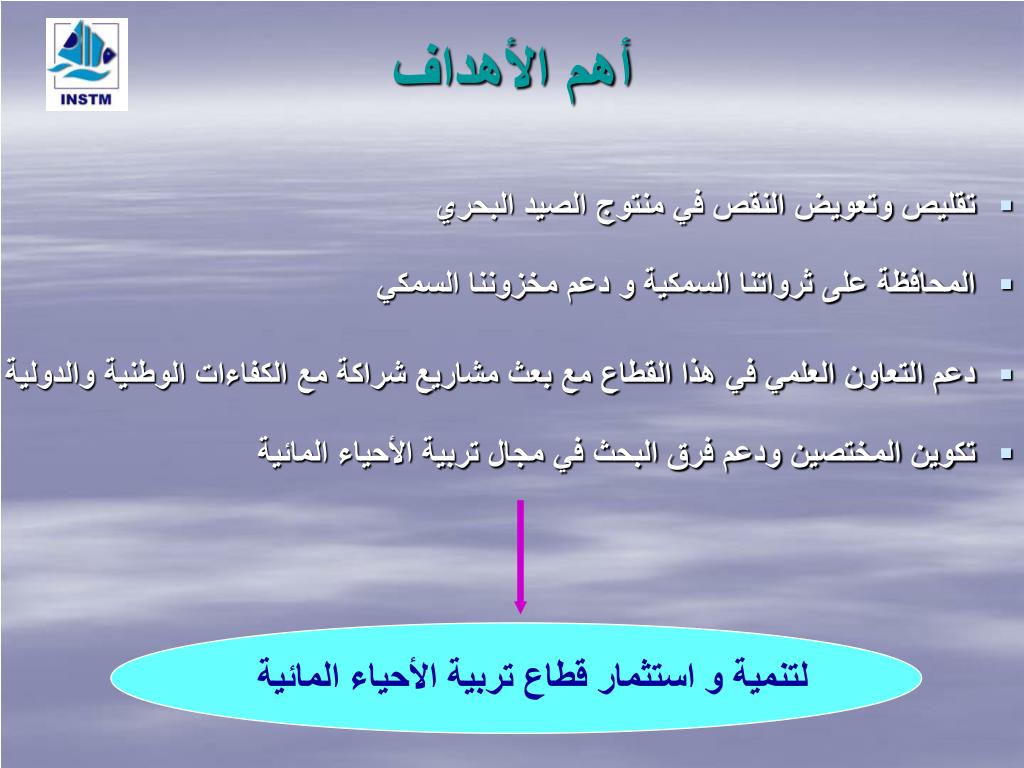 INSTM

أهم الأهداف

▪ تقليص وتعويض النقص في منتوج الصيد البحري

▪ المحافظة على ثرواتنا السمكية و دعم مخزوننا السمكي

▪ دعم التعاون العلمي في هذا القطاع مع بعث مشاريع شراكة مع الكفاءات الوطنية والدولية

▪ تكوين المختصين ودعم فرق البحث في مجال تربية الأحياء المائية

لتنمية و استثمار قطاع تربية الأحياء المائية